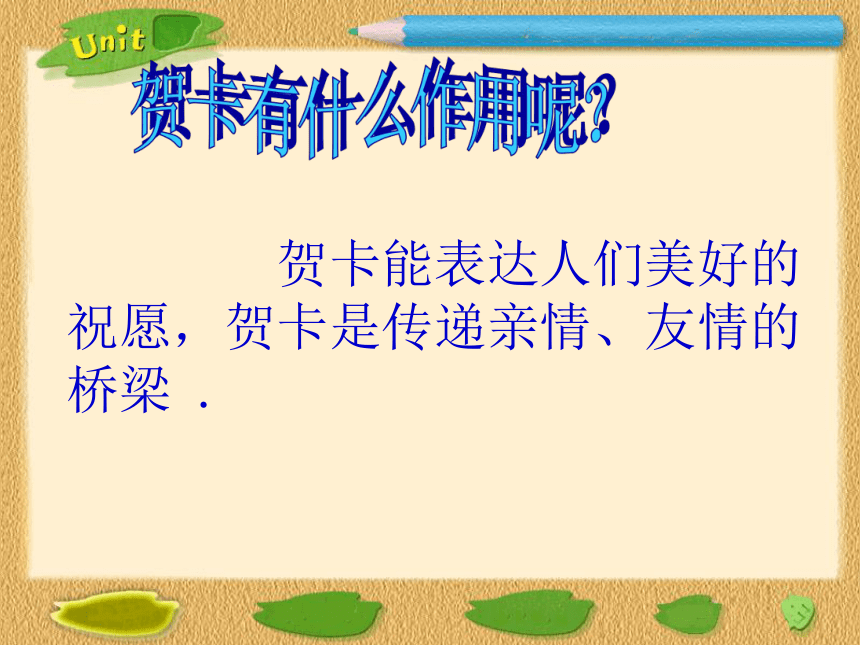 Unit

贺卡有什么作用呢?

贺卡能表达人们美好的祝愿，贺卡是传递亲情、友情的桥梁 .